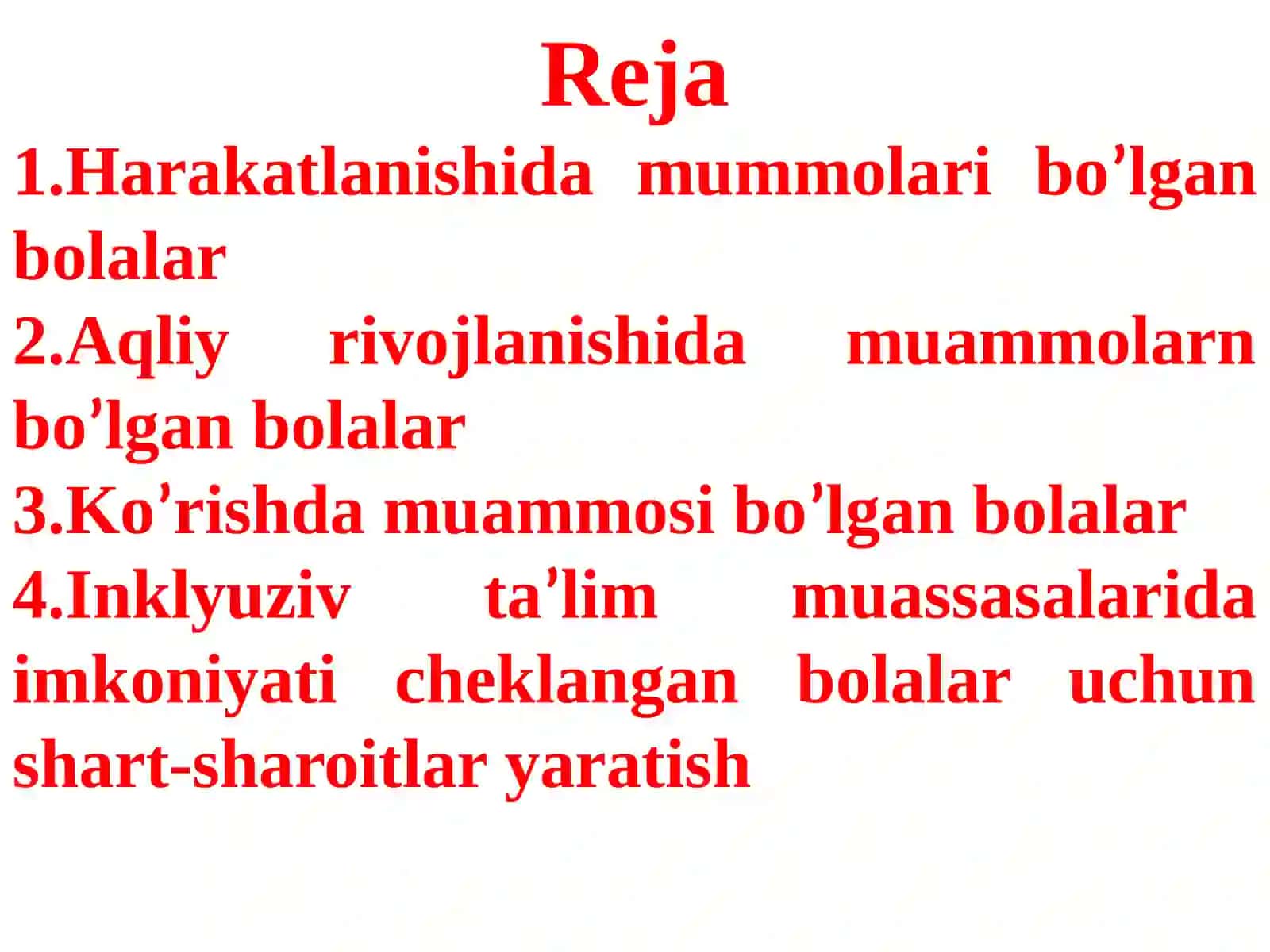 Reja

1.Harakatlanishida mummolari bo’lgan bolalar

2.Aqliy rivojlanishida muammolarn bo’lgan bolalar

3.Ko’rishda muammosi bo’lgan bolalar

4.Inklyuziv ta’lim muassasalarida imkoniyati cheklangan bolalar uchun shart-sharoitlar yaratish